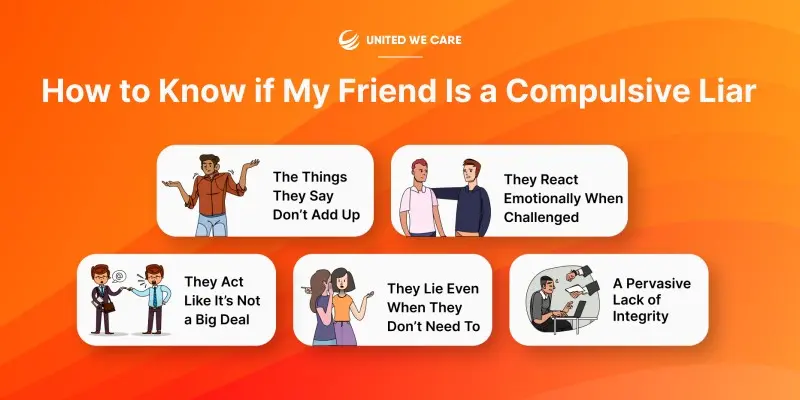 UNITED WE CARE

How to Know if My Friend Is a Compulsive Liar

The Things They Say Don't Add Up

They React Emotionally When Challenged

They Act Like It's Not a Big Deal

They Lie Even When They Don't Need To

A Pervasive Lack of Integrity